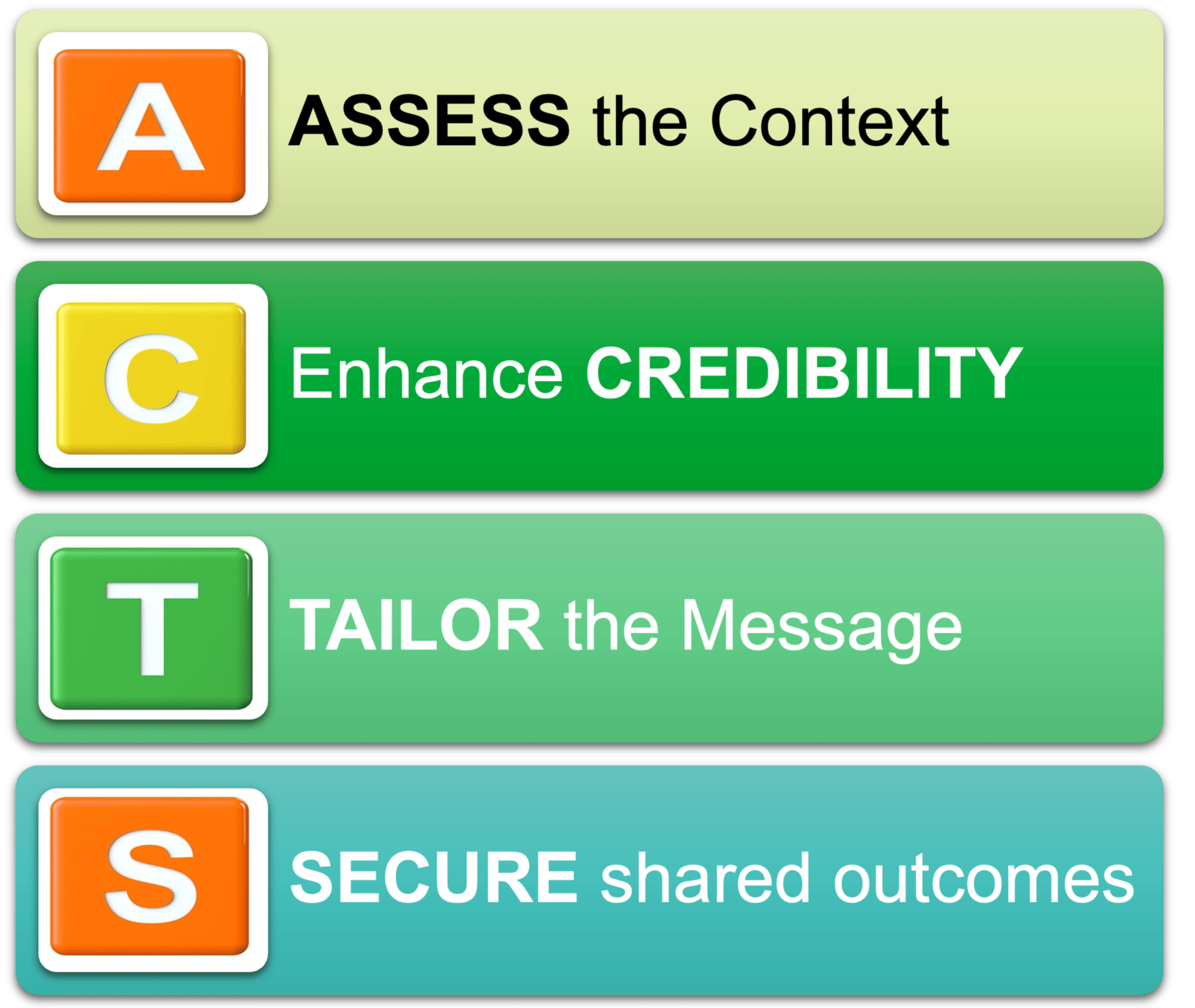 A ASSESS the Context

C Enhance CREDIBILITY

T TAILOR the Message

S SECURE shared outcomes